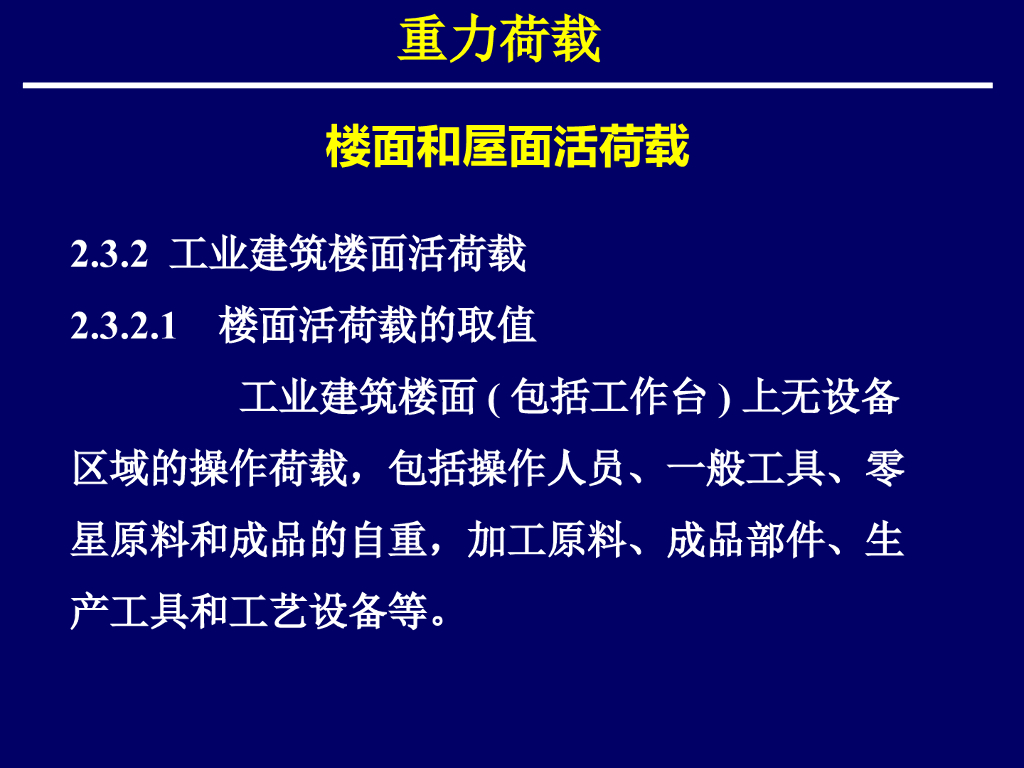 重力荷载

楼面和屋面活荷载

2.3.2 工业建筑楼面活荷载

2.3.2.1 楼面活荷载的取值

工业建筑楼面 ( 包括工作台 ) 上无设备区域的操作荷载，包括操作人员、一般工具、零星原料和成品的自重，加工原料、成品部件、生产工具和工艺设备等。